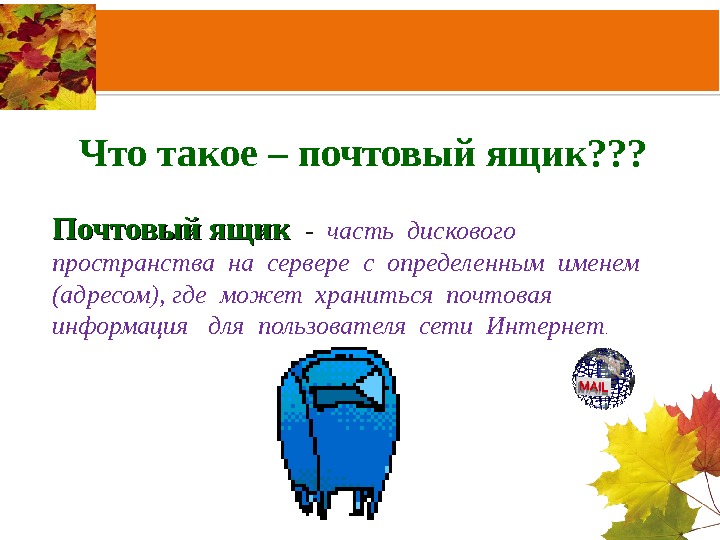 Что такое – почтовый ящик???

Почтовый ящик - часть дискового пространства на сервере с определенным именем (адресом), где может храниться почтовая информация для пользователя сети Интернет.

MAIL